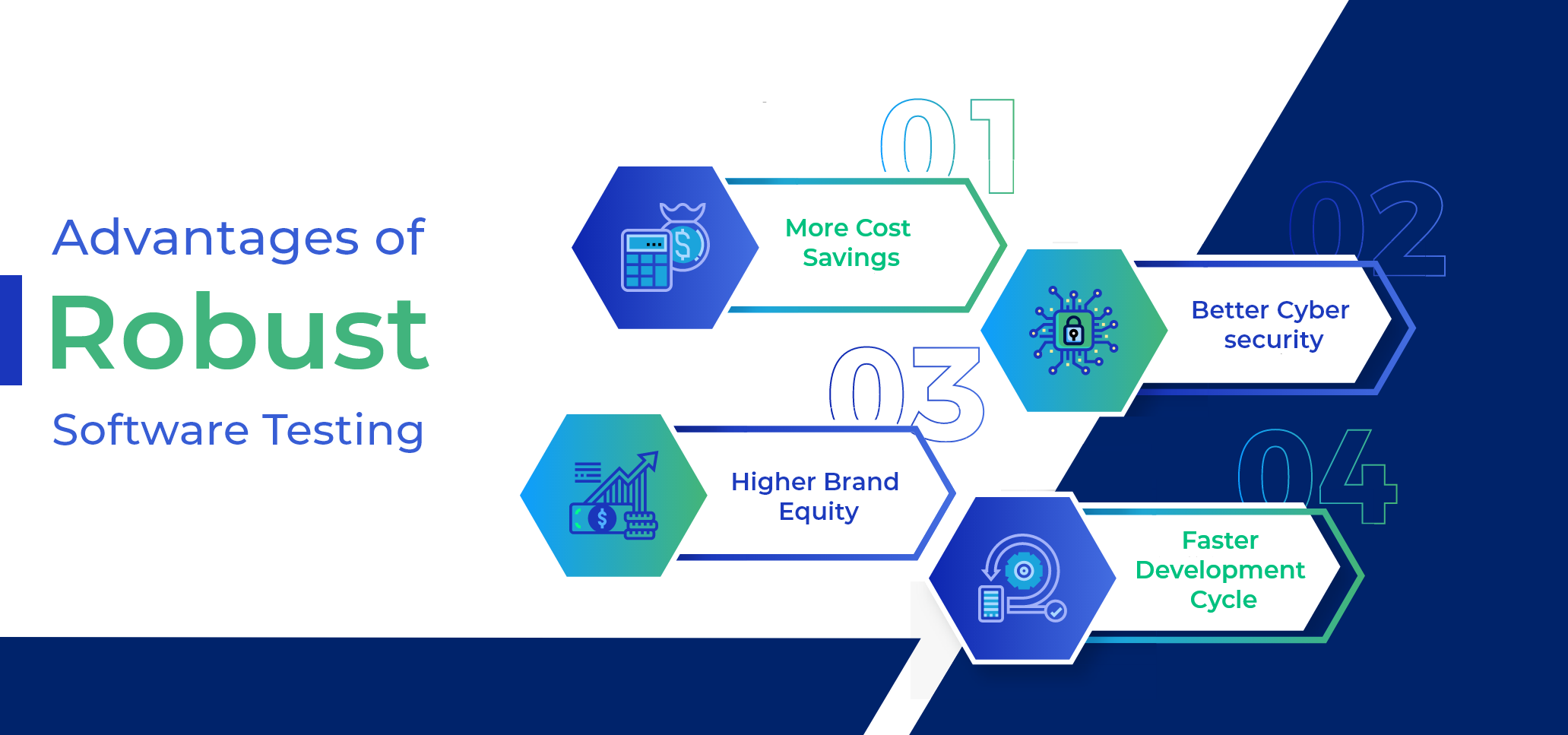 Advantages of
Robust
Software Testing

01
More Cost Savings

02
Better Cyber security

03
Higher Brand Equity

04
Faster Development Cycle